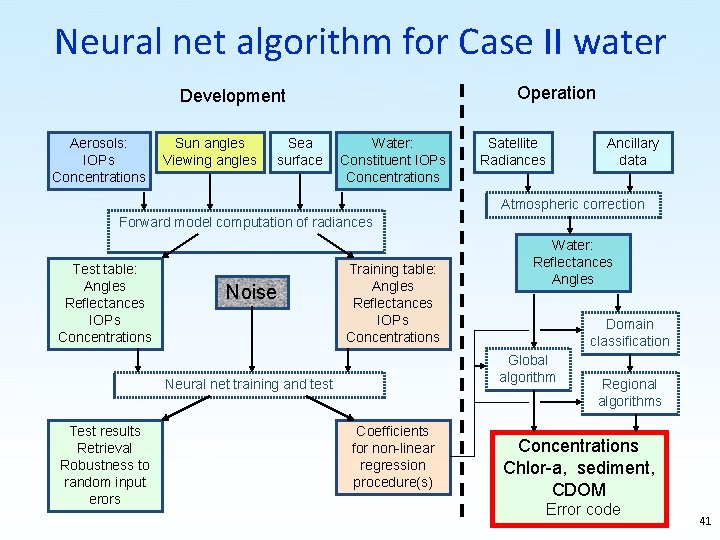 Neural net algorithm for Case II water

Development

Aerosols: IOPs Concentrations

Sun angles Viewing angles

Sea surface

Water: Constituent IOPs Concentrations

Forward model computation of radiances

Test table: Angles Reflectances IOPs Concentrations

Noise

Training table: Angles Reflectances IOPs Concentrations

Neural net training and test

Test results Retrieval Robustness to random input erors

Coefficients for non-linear regression procedure(s)

Operation

Satellite Radiances

Ancillary data

Atmospheric correction

Water: Reflectances Angles

Domain classification

Global algorithm

Regional algorithms

Concentrations Chlor-a, sediment, CDOM
Error code

41